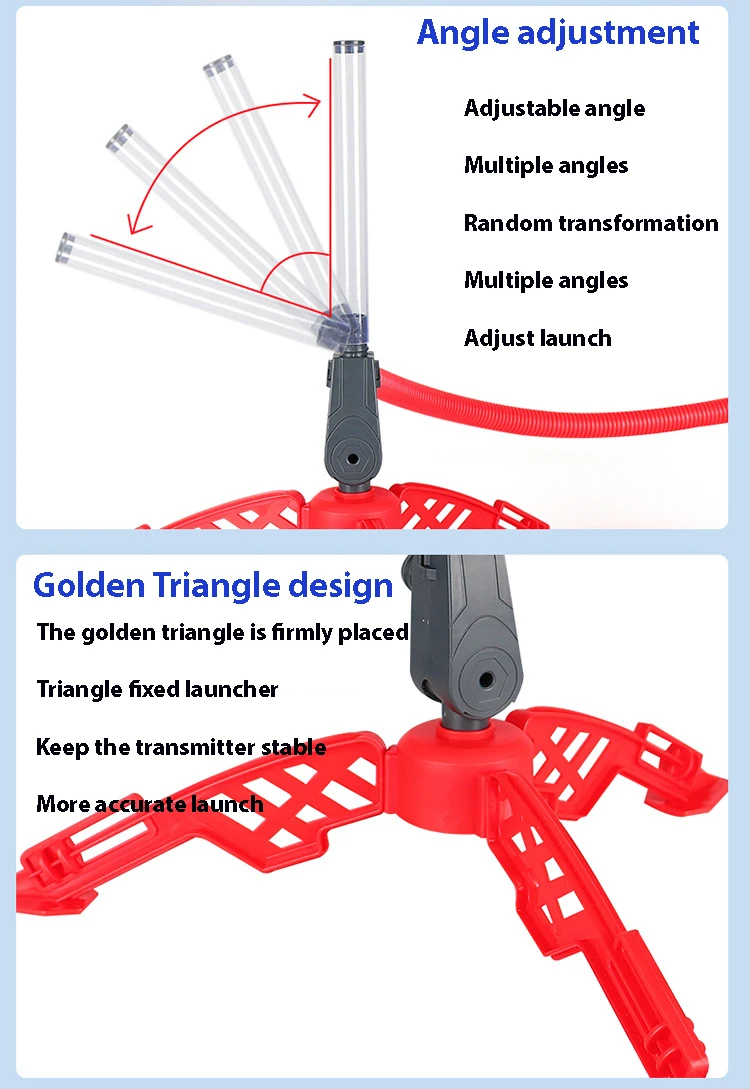 Angle adjustment

Adjustable angle

Multiple angles

Random transformation

Multiple angles

Adjust launch

Golden Triangle design

The golden triangle is firmly placed

Triangle fixed launcher

Keep the transmitter stable

More accurate launch